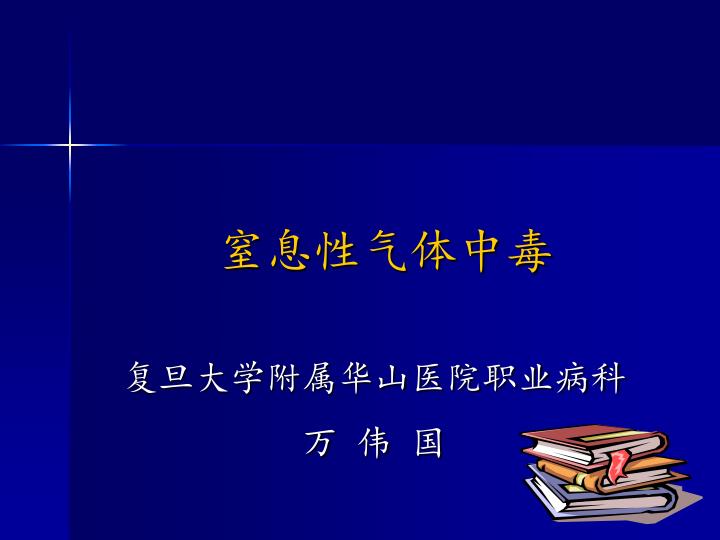 窒息性气体中毒

复旦大学附属华山医院职业病科

万 伟 国